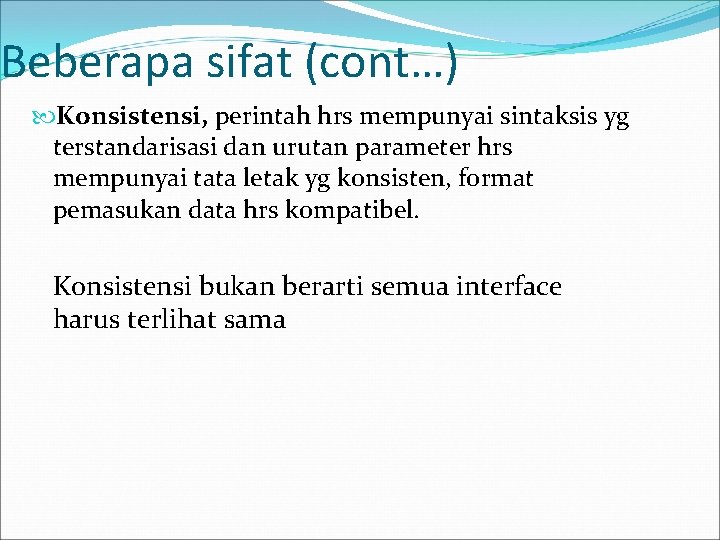 Beberapa sifat (cont…)

Konsistensi, perintah hrs mempunyai sintaksis yg terstandarisasi dan urutan parameter hrs mempunyai tata letak yg konsisten, format pemasukan data hrs kompatibel.

Konsistensi bukan berarti semua interface harus terlihat sama